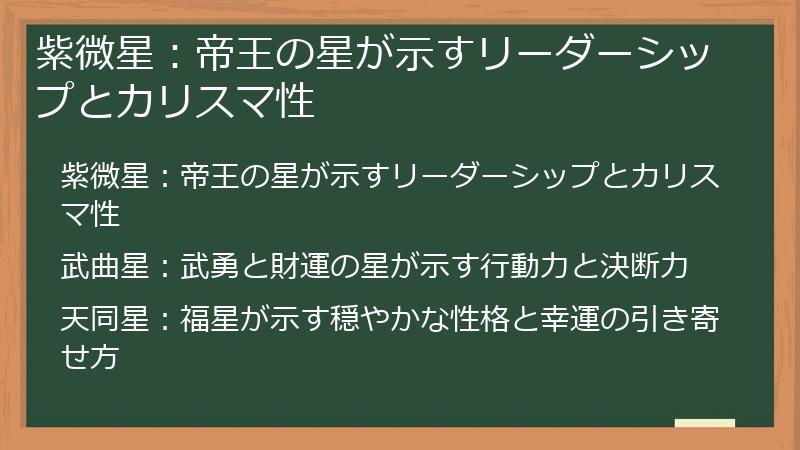 紫微星：帝王の星が示すリーダーシップとカリスマ性

紫微星：帝王の星が示すリーダーシップとカリスマ性

武曲星：武勇と財運の星が示す行動力と決断力

天同星：福星が示す穏やかな性格と幸運の引き寄せ方